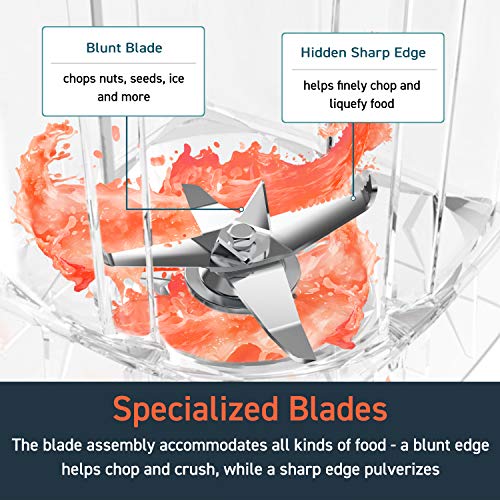 Blunt Blade

chops nuts, seeds, ice and more

Hidden Sharp Edge

helps finely chop and liquefy food

Specialized Blades

The blade assembly accommodates all kinds of food - a blunt edge helps chop and crush, while a sharp edge pulverizes